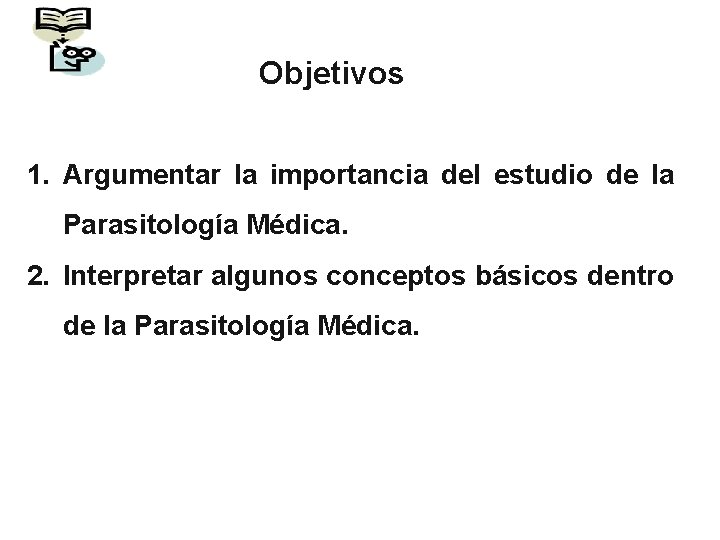 Objetivos

1. Argumentar la importancia del estudio de la Parasitología Médica.
2. Interpretar algunos conceptos básicos dentro de la Parasitología Médica.